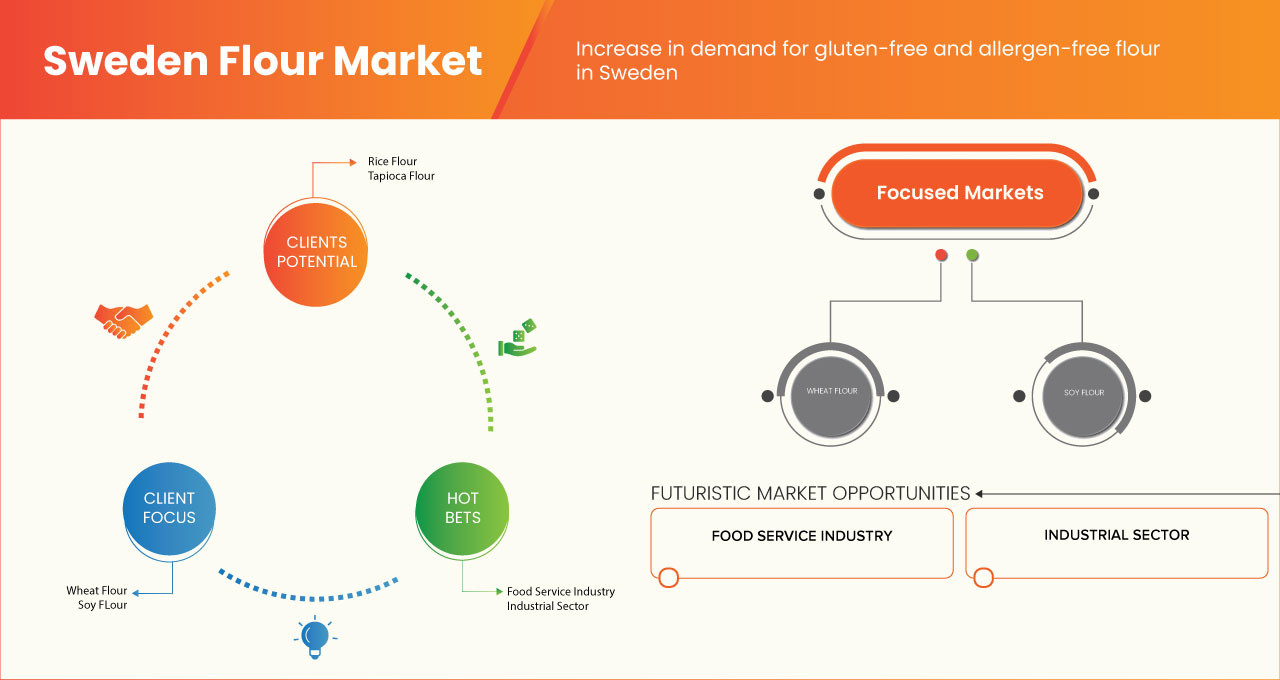 Sweden Flour Market

Increase in demand for gluten-free and allergen-free flour in Sweden

Rice Flour
Tapioca Flour

CLIENTS POTENTIAL

CLIENT FOCUS

HOT BETS

Wheat Flour
Soy FLour

Food Service Industry
Industrial Sector

Focused Markets

WHEAT FLOUR

SOY FLOUR

FUTURISTIC MARKET OPPORTUNITIES

FOOD SERVICE INDUSTRY

INDUSTRIAL SECTOR